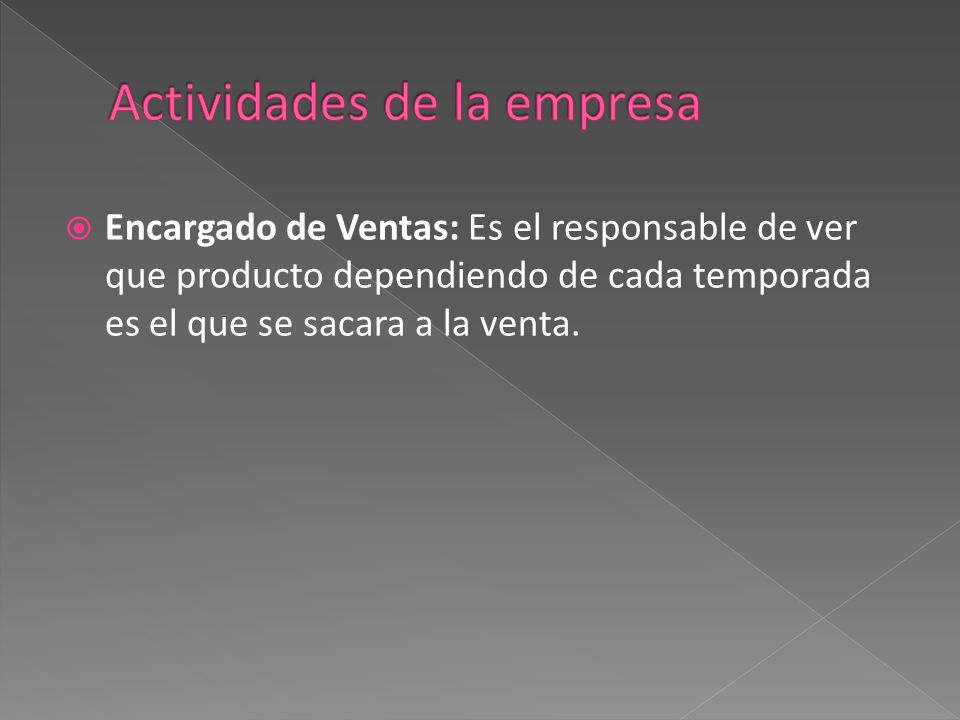 Actividades de la empresa

Encargado de Ventas: Es el responsable de ver que producto dependiendo de cada temporada es el que se sacara a la venta.